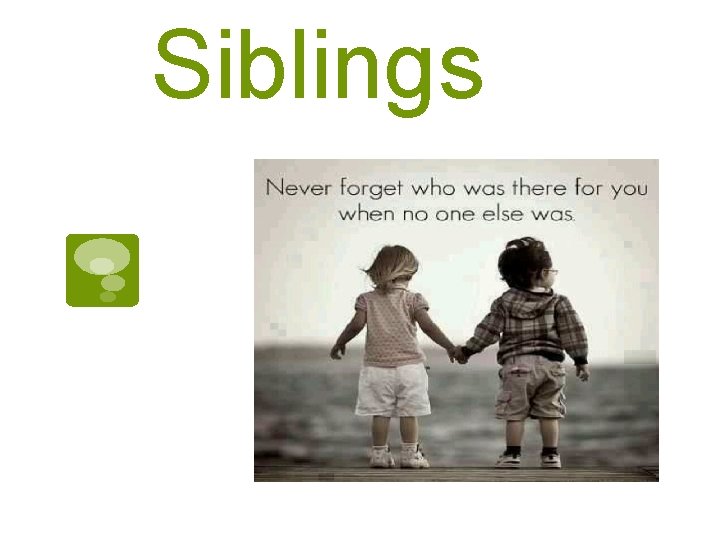 Siblings

Never forget who was there for you when no one else was.